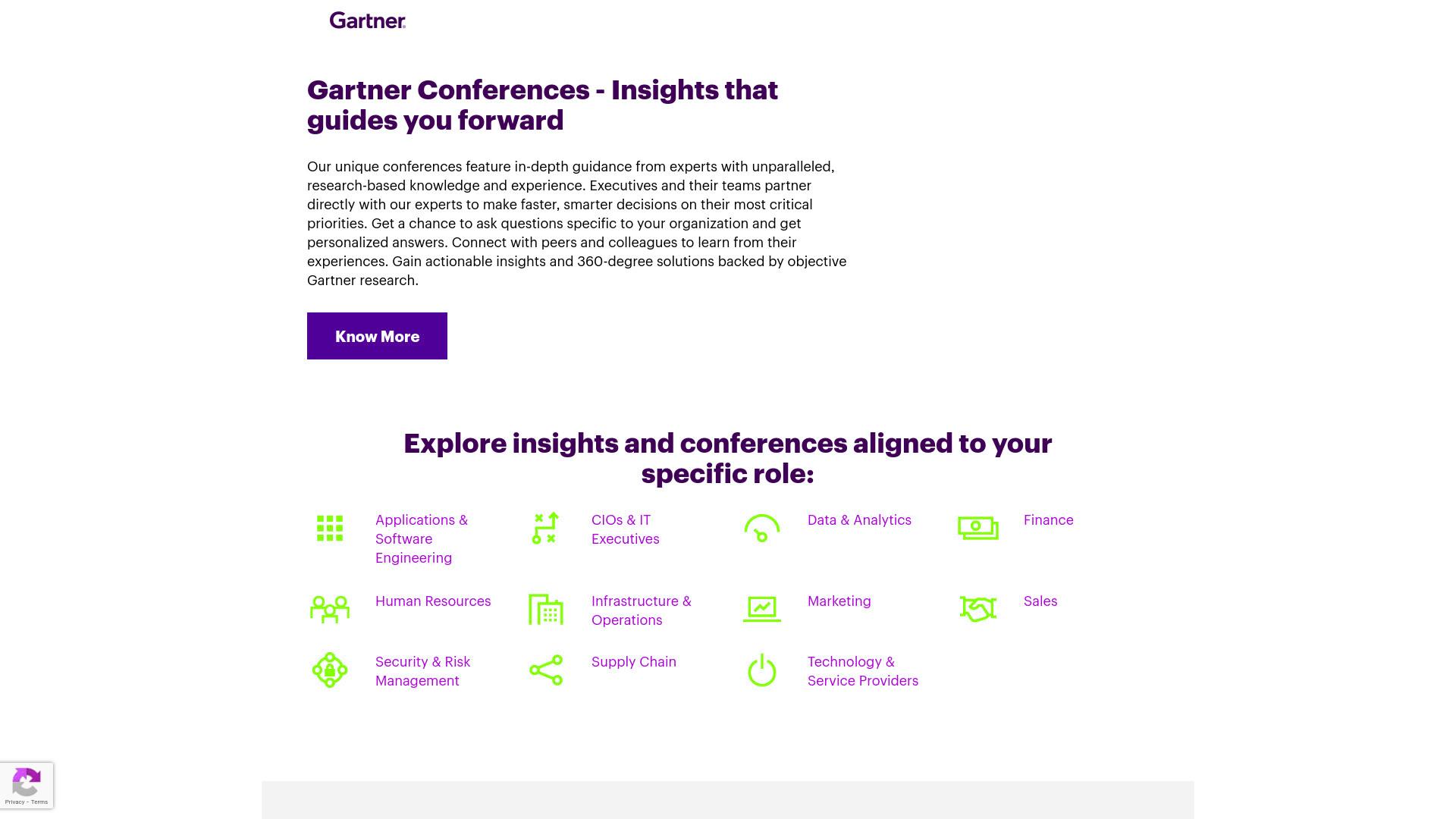 Gartner

Gartner Conferences - Insights that guides you forward

Our unique conferences feature in-depth guidance from experts with unparalleled, research-based knowledge and experience. Executives and their teams partner directly with our experts to make faster, smarter decisions on their most critical priorities. Get a chance to ask questions specific to your organization and get personalized answers. Connect with peers and colleagues to learn from their experiences. Gain actionable insights and 360-degree solutions backed by objective Gartner research.

Know More

Explore insights and conferences aligned to your specific role:

Applications & Software Engineering

CIOs & IT Executives

Data & Analytics

Finance

Human Resources

Infrastructure & Operations

Marketing

Sales

Security & Risk Management

Supply Chain

Technology & Service Providers

Privacy - Terms